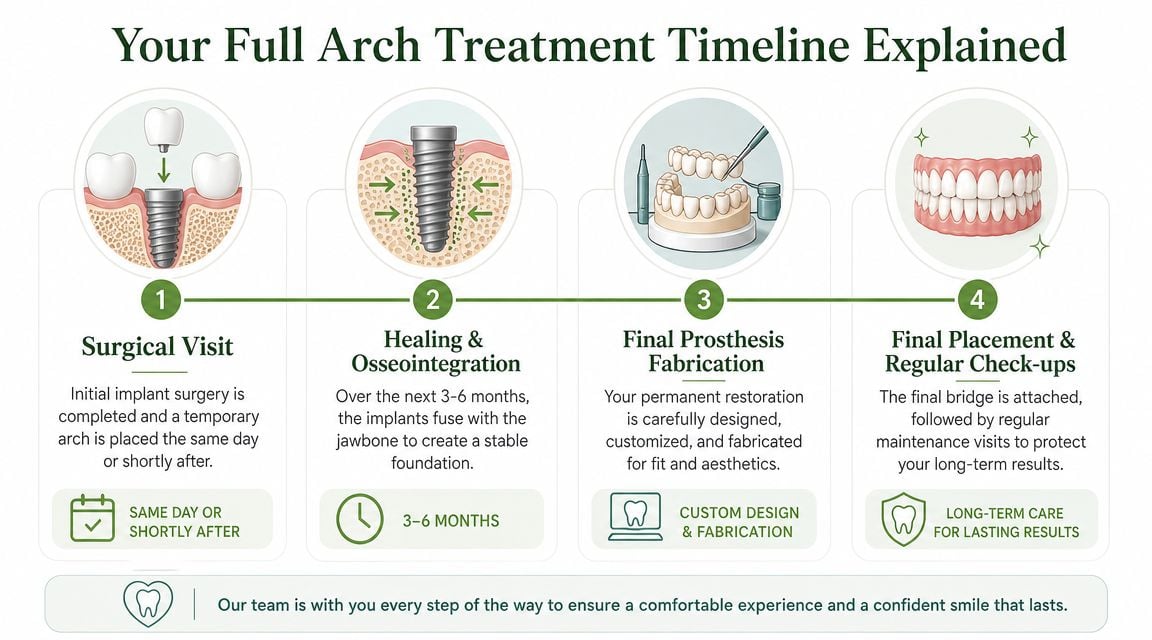 Your Full Arch Treatment Timeline Explained

1

Surgical Visit

Initial implant surgery is completed and a temporary arch is placed the same day or shortly after.

SAME DAY OR SHORTLY AFTER

2

Healing & Osseointegration

Over the next 3-6 months, the implants fuse with the jawbone to create a stable foundation.

3–6 MONTHS

3

Final Prosthesis Fabrication

Your permanent restoration is carefully designed, customized, and fabricated for fit and aesthetics.

CUSTOM DESIGN & FABRICATION

4

Final Placement & Regular Check-ups

The final bridge is attached, followed by regular maintenance visits to protect your long-term results.

LONG-TERM CARE FOR LASTING RESULTS

Our team is with you every step of the way to ensure a comfortable experience and a confident smile that lasts.